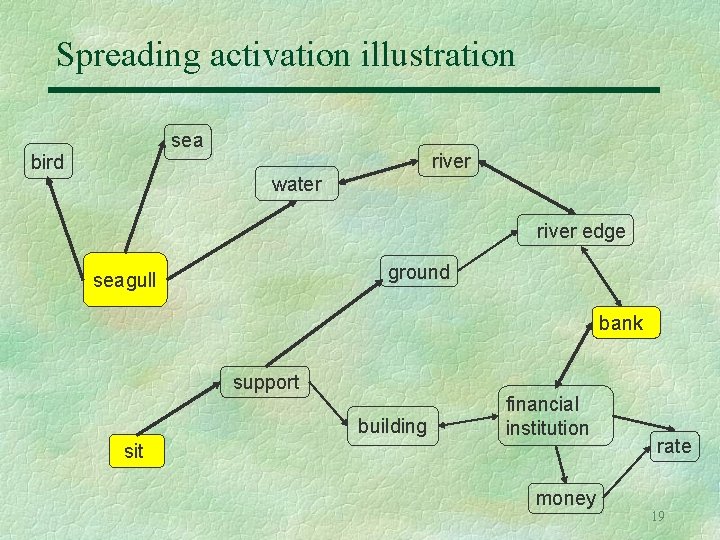 Spreading activation illustration

sea

bird

river

water

river edge

seagull

ground

bank

support

financial institution

building

rate

sit

money

19